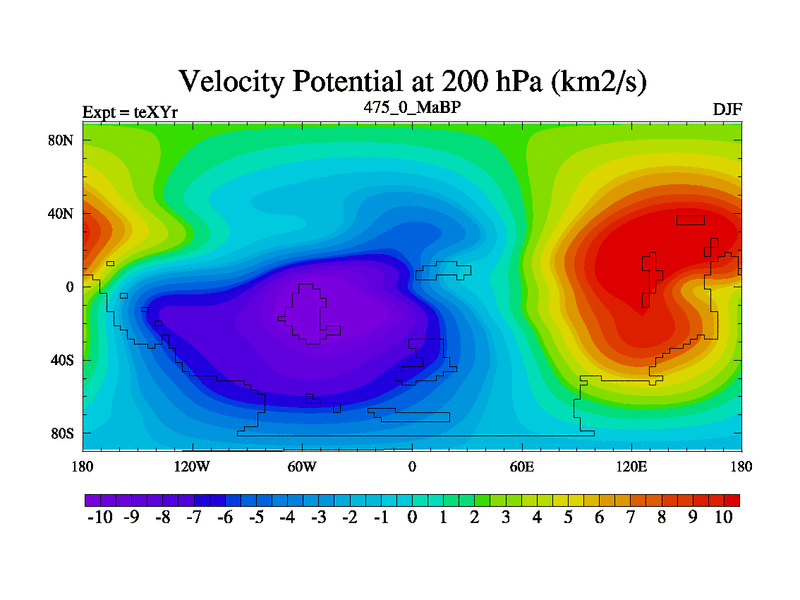 Velocity Potential at 200 hPa (km2/s)

Expt = teXYr

475_0_MaBP

DJF

80N
40N
0
40S
80S

180 120W 60W 0 60E 120E 180

-10 -9 -8 -7 -6 -5 -4 -3 -2 -1 0 1 2 3 4 5 6 7 8 9 10